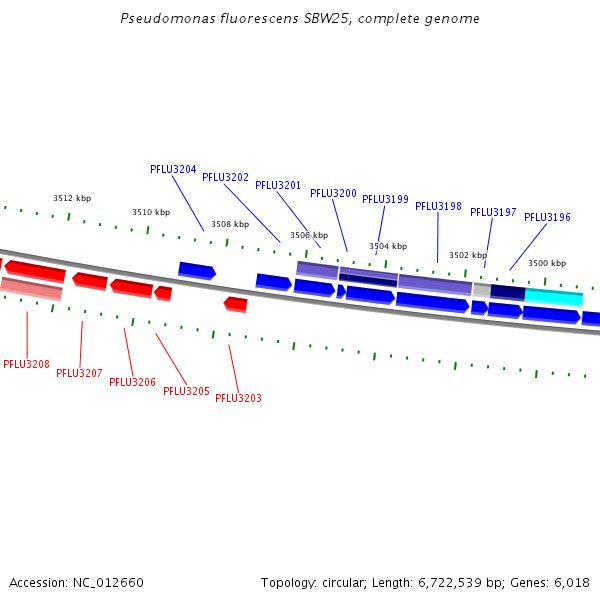 Pseudomonas fluorescens SBW25, complete genome

PFLU3204
PFLU3202
PFLU3201
PFLU3200
PFLU3199
PFLU3198
PFLU3197
PFLU3196

3512 kbp
3510 kbp
3508 kbp
3506 kbp
3504 kbp
3502 kbp
3500 kbp

PFLU3208
PFLU3207
PFLU3206
PFLU3205
PFLU3203

Accession: NC_012660
Topology: circular; Length: 6,722,539 bp; Genes: 6,018